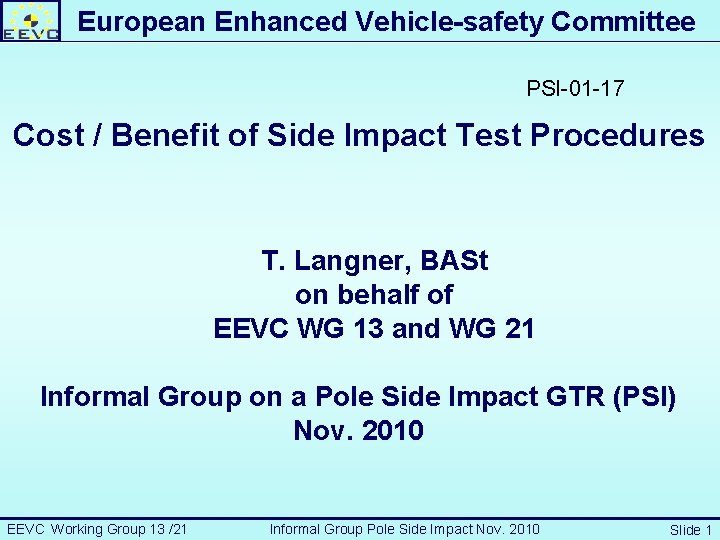 EEVC

European Enhanced Vehicle-safety Committee

PSI-01-17

Cost / Benefit of Side Impact Test Procedures

T. Langner, BASt
on behalf of
EEVC WG 13 and WG 21

Informal Group on a Pole Side Impact GTR (PSI)
Nov. 2010

EEVC Working Group 13 /21 Informal Group Pole Side Impact Nov. 2010 Slide 1